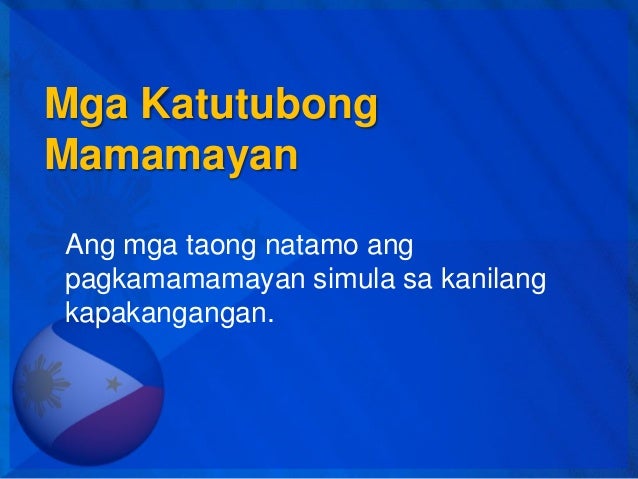 Mga Katutubong Mamamayan

Ang mga taong natamo ang pagkamamamamayan simula sa kanilang kapakangangan.